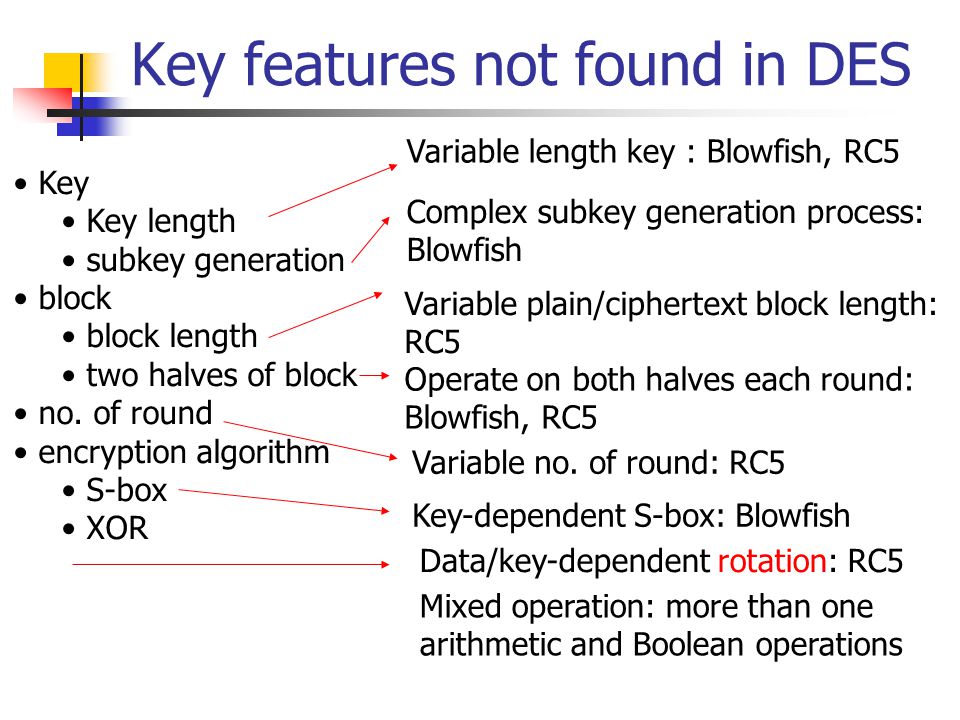 Key features not found in DES

• Key
  • Key length
  • subkey generation
• block
  • block length
  • two halves of block
• no. of round
• encryption algorithm
  • S-box
  • XOR

Variable length key : Blowfish, RC5

Complex subkey generation process: Blowfish

Variable plain/ciphertext block length: RC5

Operate on both halves each round: Blowfish, RC5

Variable no. of round: RC5

Key-dependent S-box: Blowfish

Data/key-dependent rotation: RC5

Mixed operation: more than one arithmetic and Boolean operations